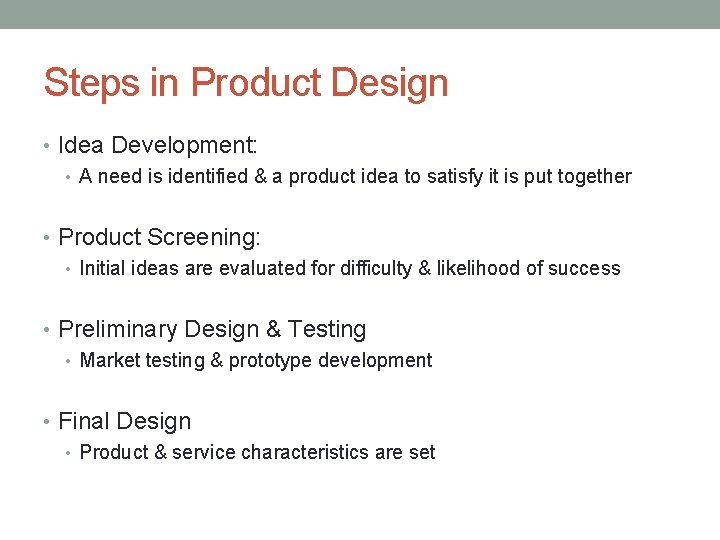 Steps in Product Design

• Idea Development:
  • A need is identified & a product idea to satisfy it is put together

• Product Screening:
  • Initial ideas are evaluated for difficulty & likelihood of success

• Preliminary Design & Testing
  • Market testing & prototype development

• Final Design
  • Product & service characteristics are set